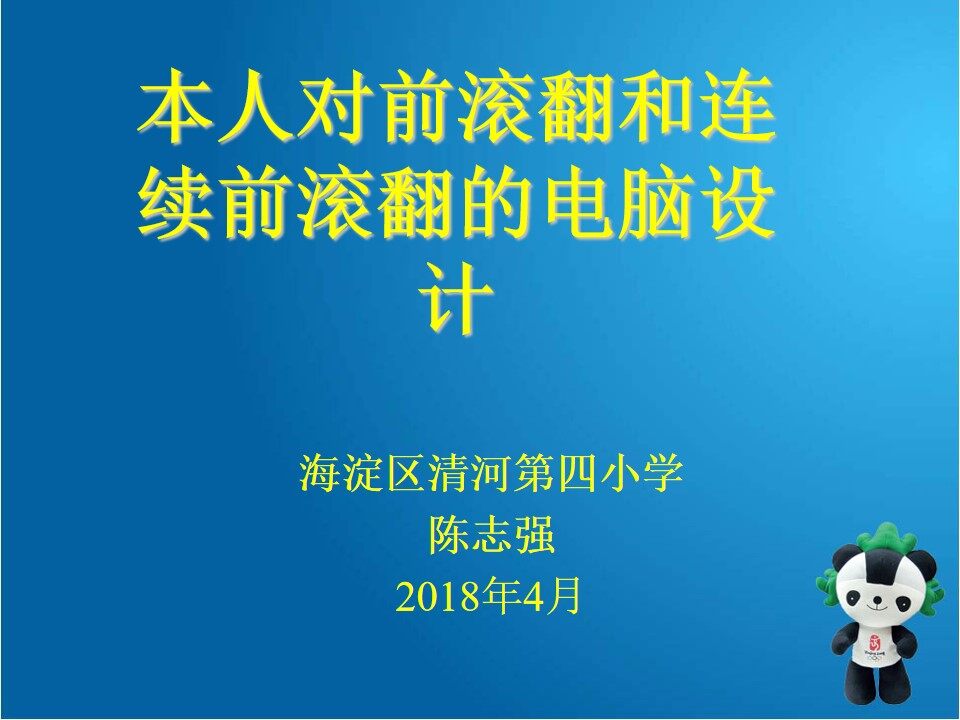 本人对前滚翻和连续前滚翻的电脑设计

海淀区清河第四小学
陈志强
2018年4月